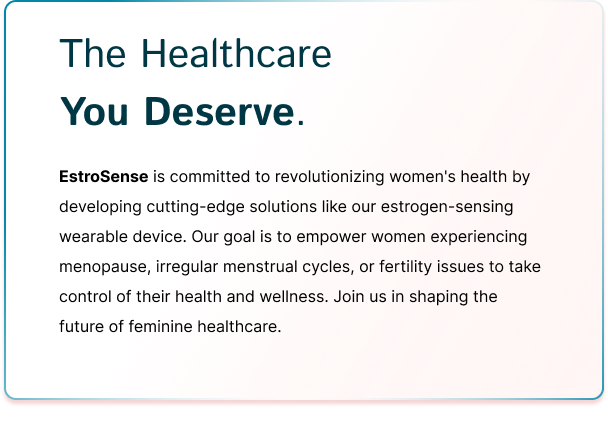 The Healthcare
You Deserve.

EstroSense is committed to revolutionizing women's health by developing cutting-edge solutions like our estrogen-sensing wearable device. Our goal is to empower women experiencing menopause, irregular menstrual cycles, or fertility issues to take control of their health and wellness. Join us in shaping the future of feminine healthcare.